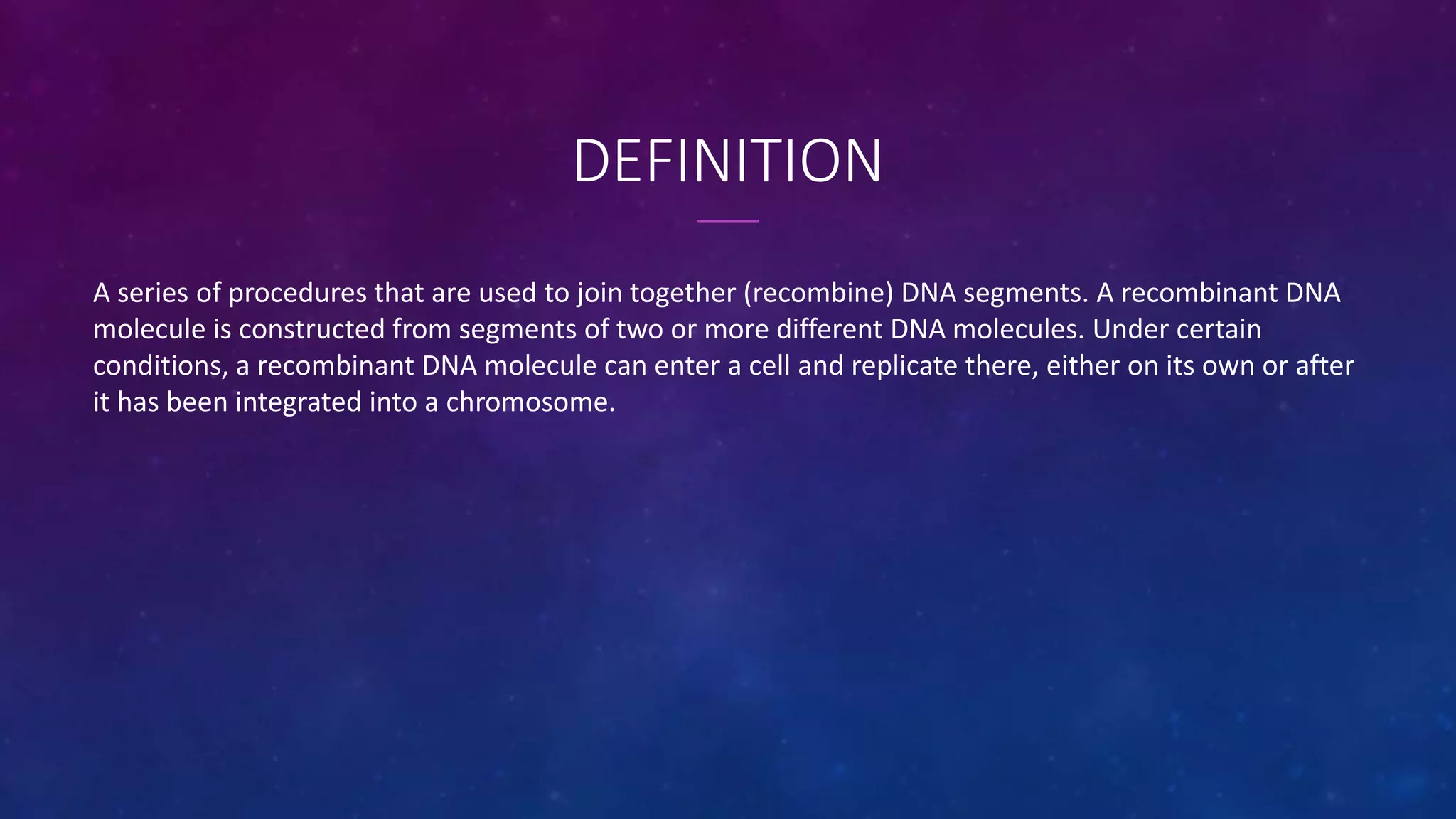 DEFINITION

A series of procedures that are used to join together (recombine) DNA segments. A recombinant DNA molecule is constructed from segments of two or more different DNA molecules. Under certain conditions, a recombinant DNA molecule can enter a cell and replicate there, either on its own or after it has been integrated into a chromosome.